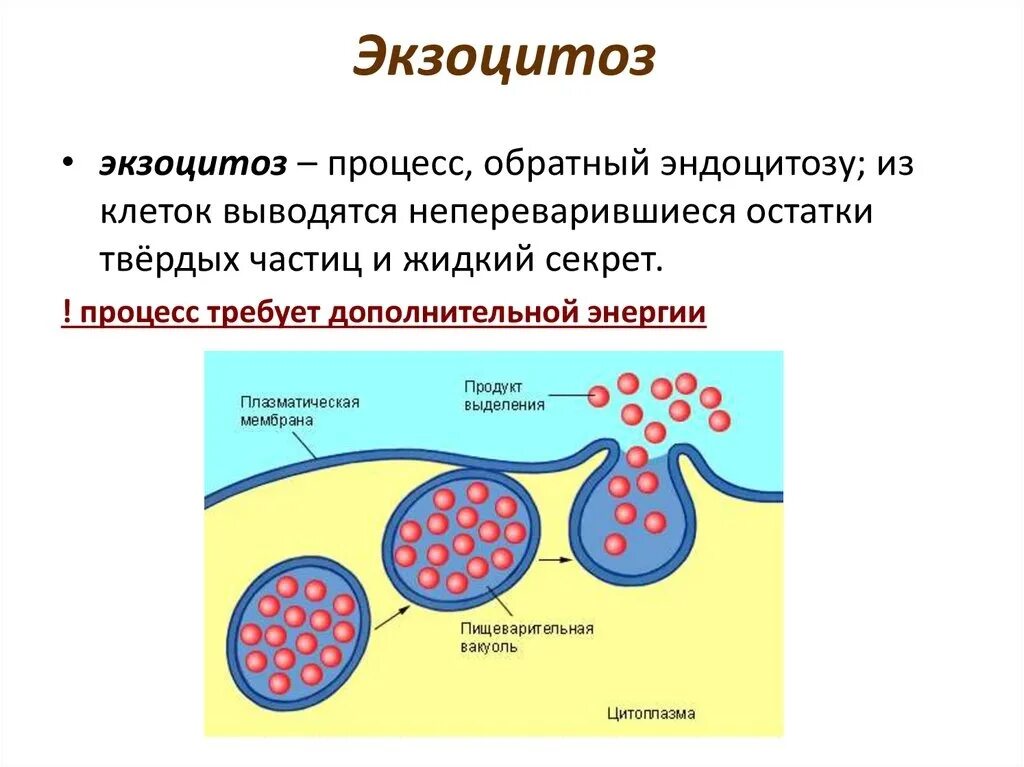 Экзоцитоз

• экзоцитоз – процесс, обратный эндоцитозу; из клеток выводятся непереварившиеся остатки твёрдых частиц и жидкий секрет.

! процесс требует дополнительной энергии

Плазматическая мембрана

Продукт выделения

Пищеварительная вакуоль

Цитоплазма